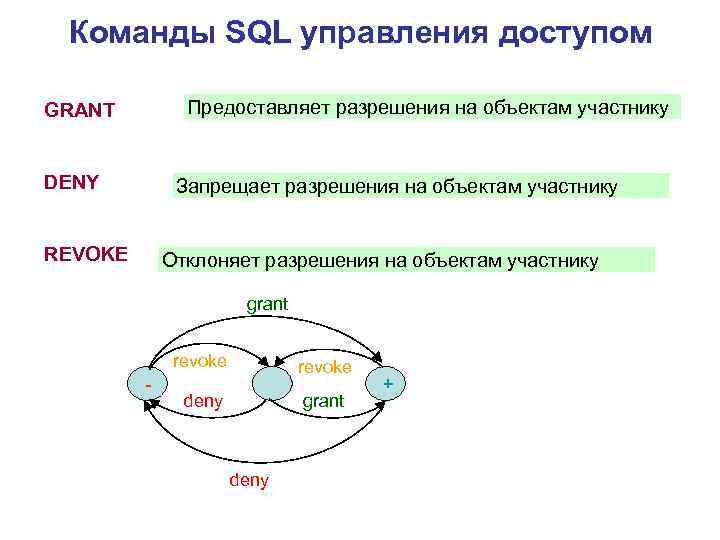 Команды SQL управления доступом

GRANT
Предоставляет разрешения на объектам участнику

DENY
Запрещает разрешения на объектам участнику

REVOKE
Отклоняет разрешения на объектам участнику

grant
revoke
revoke
-
+
deny
grant
deny